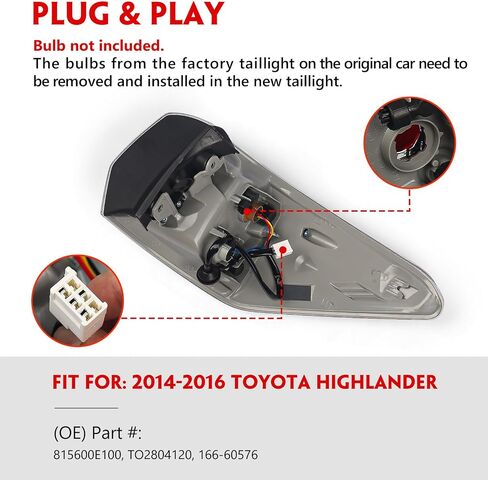 PLUG & PLAY

Bulb not included.
The bulbs from the factory taillight on the original car need to be removed and installed in the new taillight.

FIT FOR: 2014-2016 TOYOTA HIGHLANDER

(OE) Part #:
815600E100, TO2804120, 166-60576